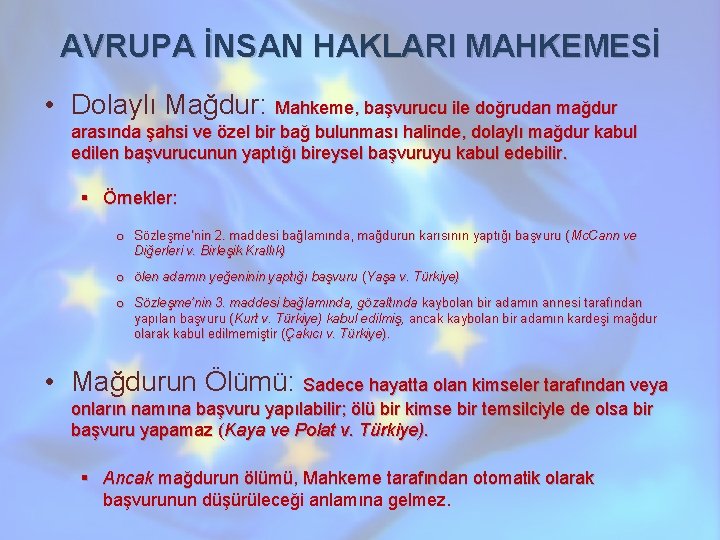 AVRUPA İNSAN HAKLARI MAHKEMESİ

• Dolaylı Mağdur: Mahkeme, başvurucu ile doğrudan mağdur arasında şahsi ve özel bir bağ bulunması halinde, dolaylı mağdur kabul edilen başvurucunun yaptığı bireysel başvuruyu kabul edebilir.

▪ Örnekler:

o Sözleşme'nin 2. maddesi bağlamında, mağdurun karısının yaptığı başvuru (McCann ve Diğerleri v. Birleşik Krallık)

o ölen adamın yeğeninin yaptığı başvuru (Yaşa v. Türkiye)

o Sözleşme'nin 3. maddesi bağlamında, gözaltında kaybolan bir adamın annesi tarafından yapılan başvuru (Kurt v. Türkiye) kabul edilmiş, ancak kaybolan bir adamın kardeşi mağdur olarak kabul edilmemiştir (Çakıcı v. Türkiye).

• Mağdurun Ölümü: Sadece hayatta olan kimseler tarafından veya onların namına başvuru yapılabilir; ölü bir kimse bir temsilciyle de olsa bir başvuru yapamaz (Kaya ve Polat v. Türkiye).

▪ Ancak mağdurun ölümü, Mahkeme tarafından otomatik olarak başvurunun düşürüleceği anlamına gelmez.